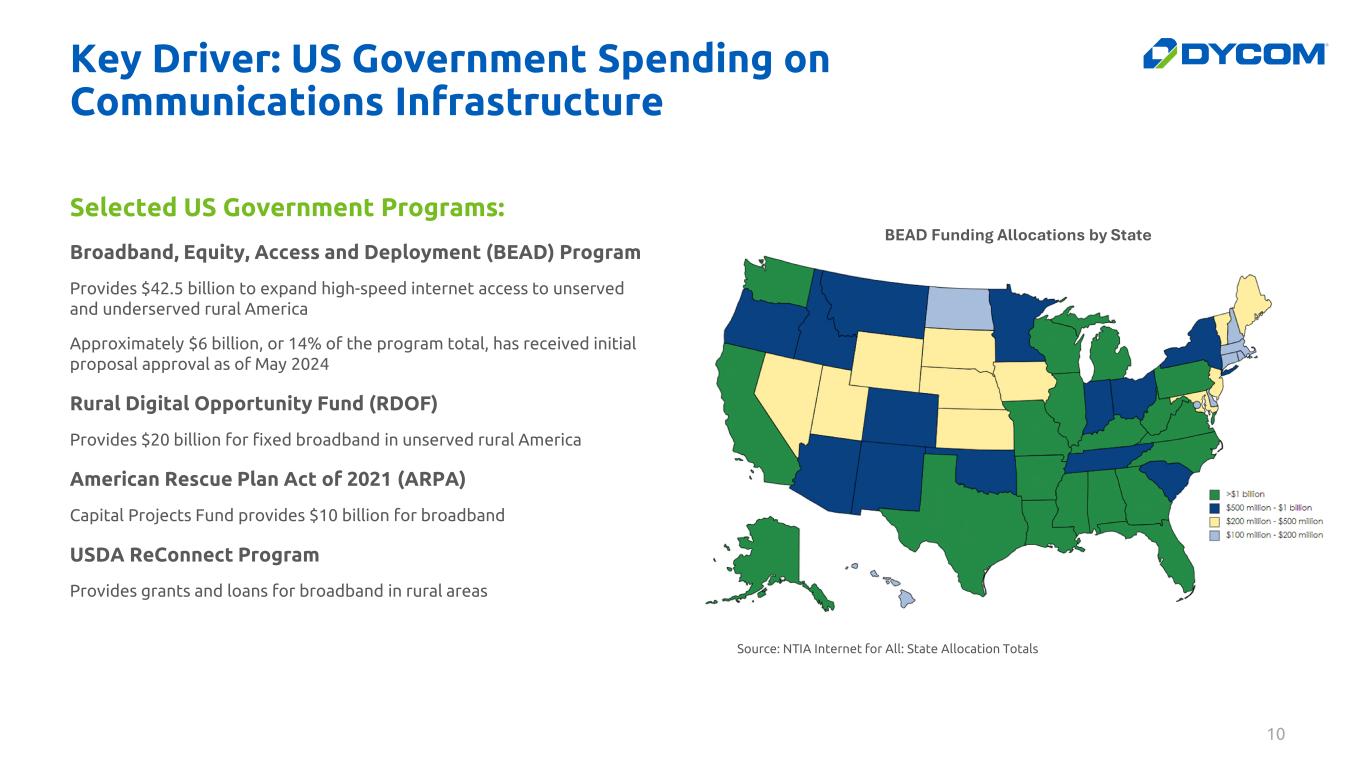 Key Driver: US Government Spending on Communications Infrastructure

DYCOM

Selected US Government Programs:

Broadband, Equity, Access and Deployment (BEAD) Program

Provides $42.5 billion to expand high-speed internet access to unserved and underserved rural America

Approximately $6 billion, or 14% of the program total, has received initial proposal approval as of May 2024

Rural Digital Opportunity Fund (RDOF)

Provides $20 billion for fixed broadband in unserved rural America

American Rescue Plan Act of 2021 (ARPA)

Capital Projects Fund provides $10 billion for broadband

USDA ReConnect Program

Provides grants and loans for broadband in rural areas

BEAD Funding Allocations by State

>$1 billion
$500 million - $1 billion
$200 million - $500 million
$100 million - $200 million

Source: NTIA Internet for All: State Allocation Totals

10